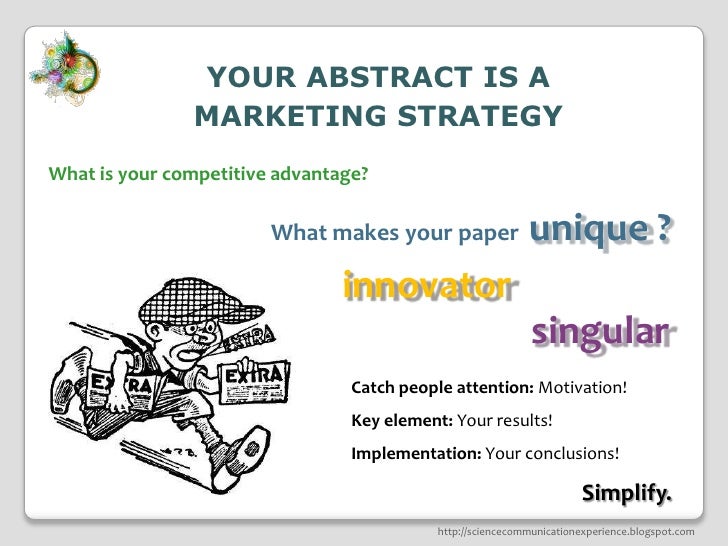 YOUR ABSTRACT IS A MARKETING STRATEGY

What is your competitive advantage?

What makes your paper unique ?

innovator

singular

EXTRA

EXTRA

EXTRA

Catch people attention: Motivation!

Key element: Your results!

Implementation: Your conclusions!

Simplify.

http://sciencecommunicationexperience.blogspot.com